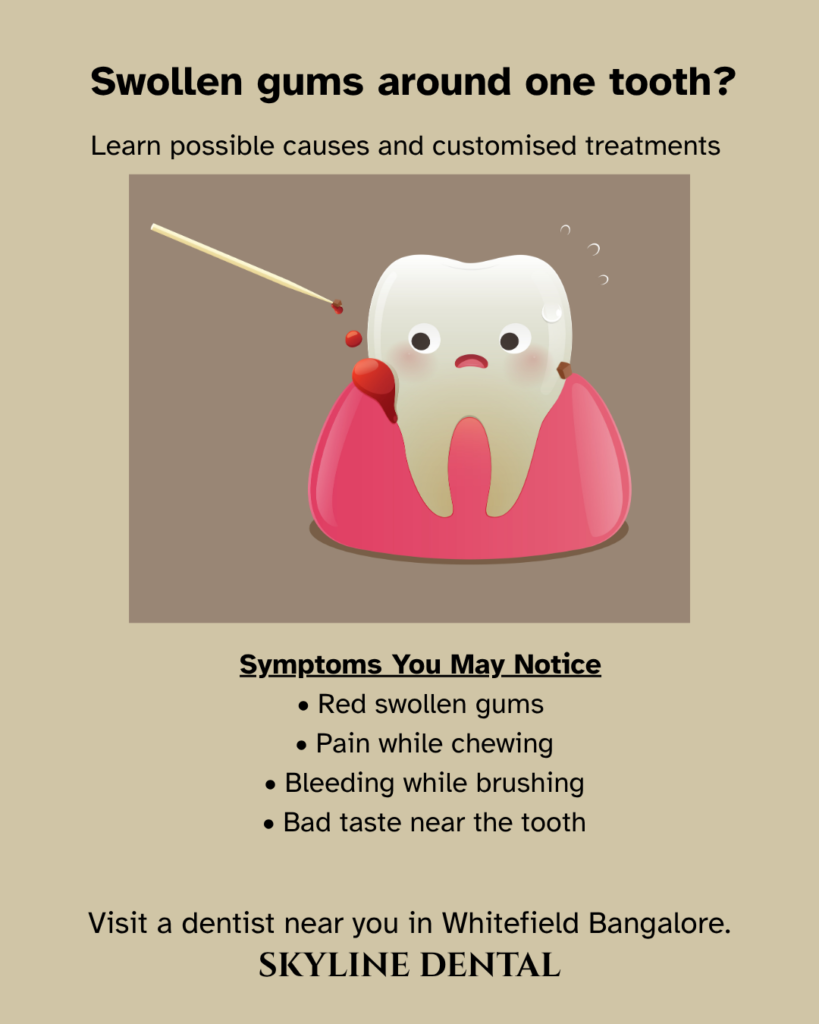 Swollen gums around one tooth?

Learn possible causes and customised treatments

Symptoms You May Notice
• Red swollen gums
• Pain while chewing
• Bleeding while brushing
• Bad taste near the tooth

Visit a dentist near you in Whitefield Bangalore.
SKYLINE DENTAL